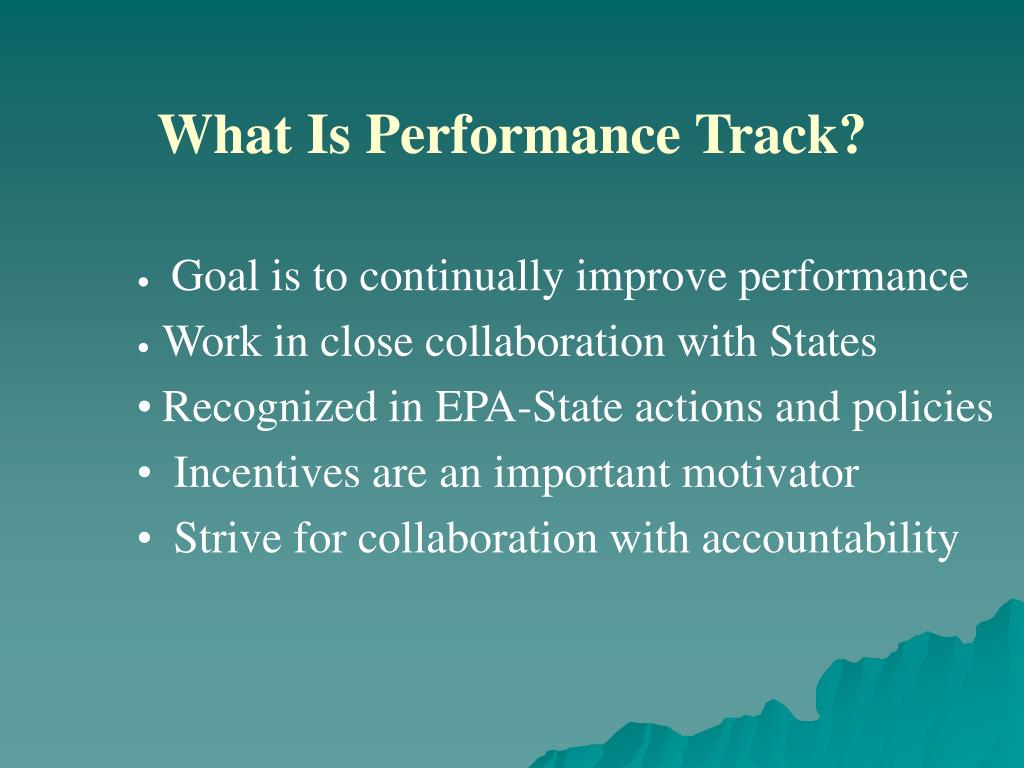 What Is Performance Track?

• Goal is to continually improve performance
• Work in close collaboration with States
• Recognized in EPA-State actions and policies
• Incentives are an important motivator
• Strive for collaboration with accountability